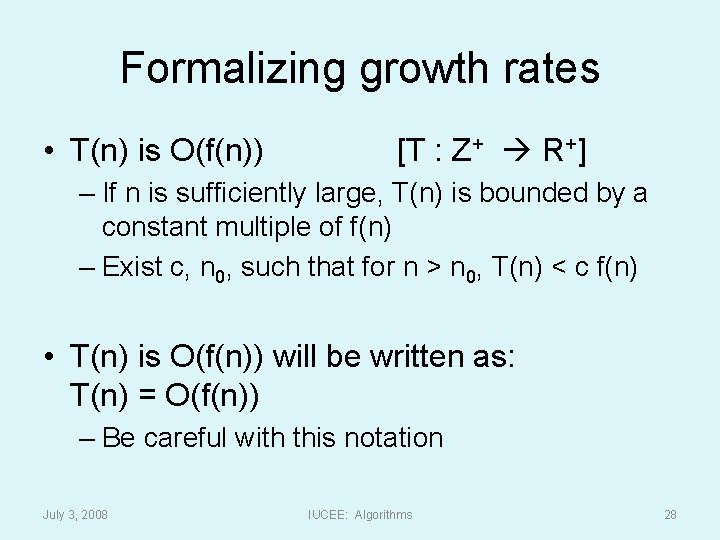 Formalizing growth rates

• T(n) is O(f(n)) [T : $Z^+ \rightarrow R^+$]
 – If n is sufficiently large, T(n) is bounded by a constant multiple of f(n)
 – Exist c, $n_0$, such that for n > $n_0$, T(n) < c f(n)

• T(n) is O(f(n)) will be written as: T(n) = O(f(n))
 – Be careful with this notation

July 3, 2008 IUCEE: Algorithms 28